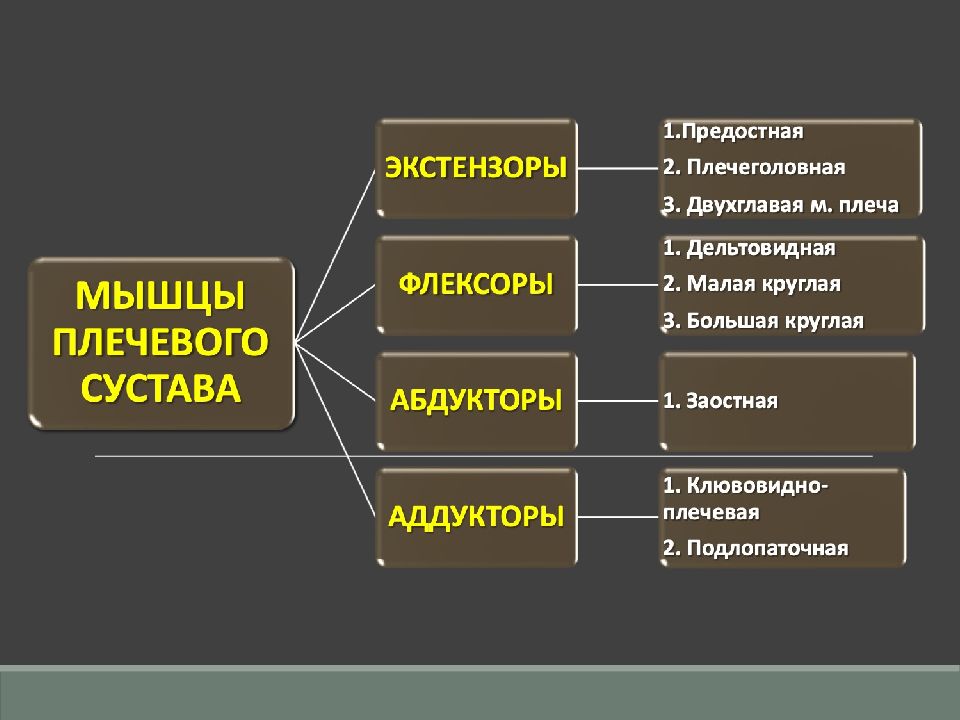 МЫШЦЫ ПЛЕЧЕВОГО СУСТАВА

ЭКСТЕНЗОРЫ

1.Предостная
2. Плечеголовная
3. Двухглавая м. плеча

ФЛЕКСОРЫ

1. Дельтовидная
2. Малая круглая
3. Большая круглая

АБДУКТОРЫ

1. Заостная

АДДУКТОРЫ

1. Клювовидно-плечевая
2. Подлопаточная